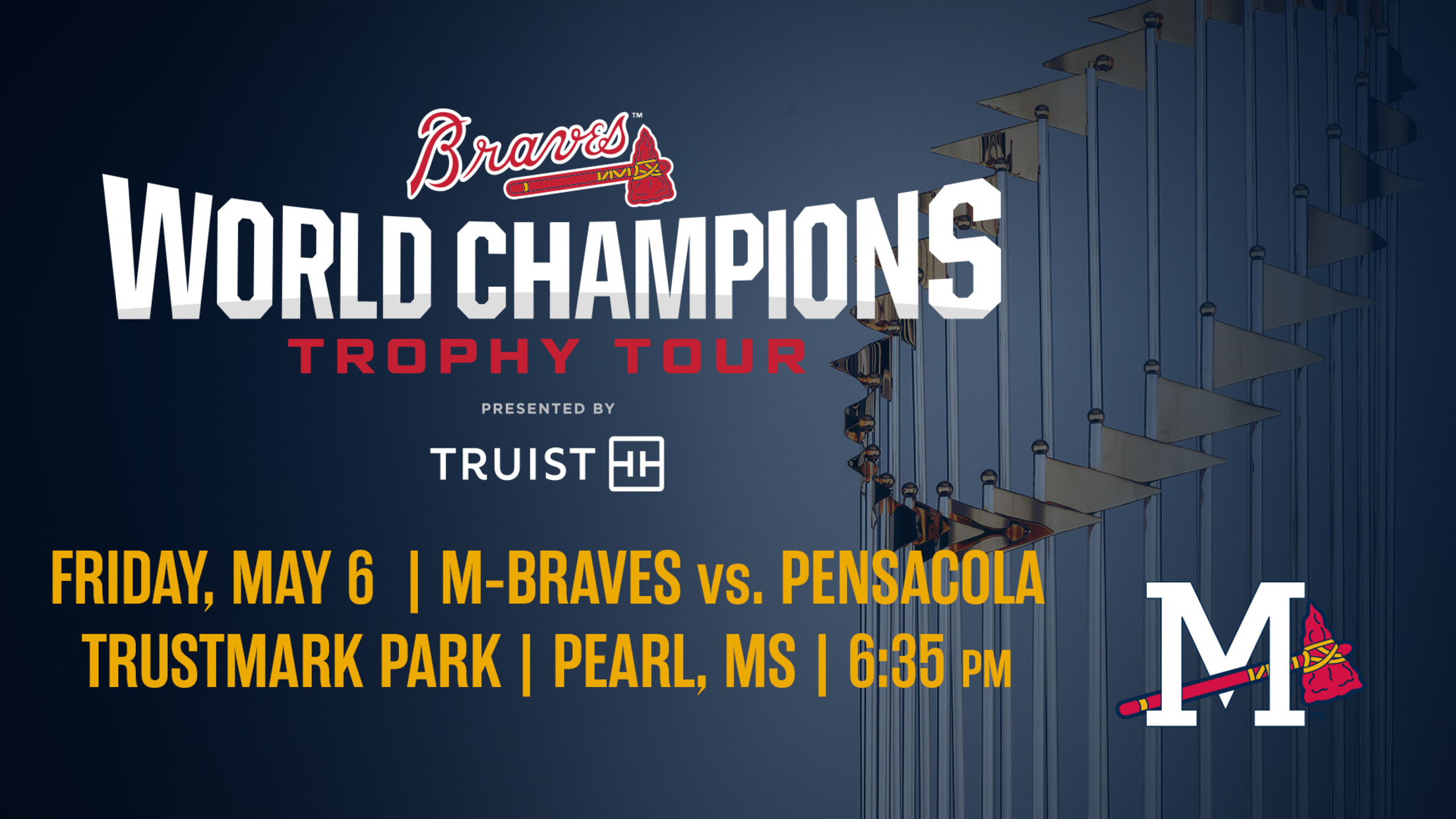 Braves™

WORLD CHAMPIONS

TROPHY TOUR

PRESENTED BY

TRUIST

FRIDAY, MAY 6 | M-BRAVES vs. PENSACOLA

TRUSTMARK PARK | PEARL, MS | 6:35 PM

M